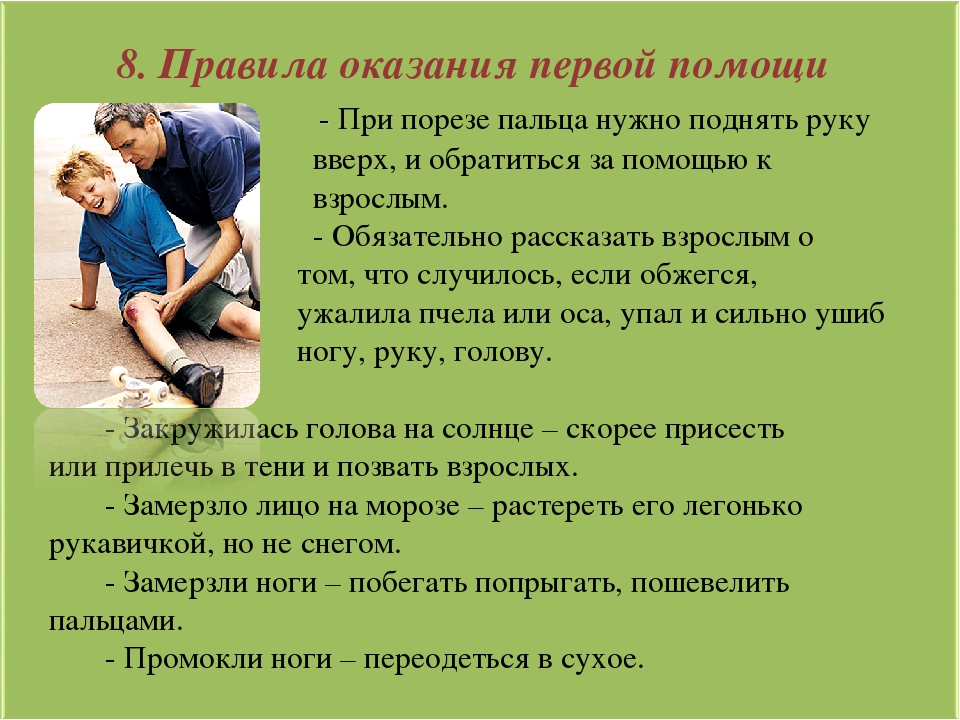 8. Правила оказания первой помощи

- При порезе пальца нужно поднять руку вверх, и обратиться за помощью к взрослым.

- Обязательно рассказать взрослым о том, что случилось, если обжегся, ужалила пчела или оса, упал и сильно ушиб ногу, руку, голову.

- Закружилась голова на солнце – скорее присесть или прилечь в тени и позвать взрослых.

- Замерзло лицо на морозе – растереть его легонько рукавичкой, но не снегом.

- Замерзли ноги – побегать попрыгать, пошевелить пальцами.

- Промокли ноги – переодеться в сухое.